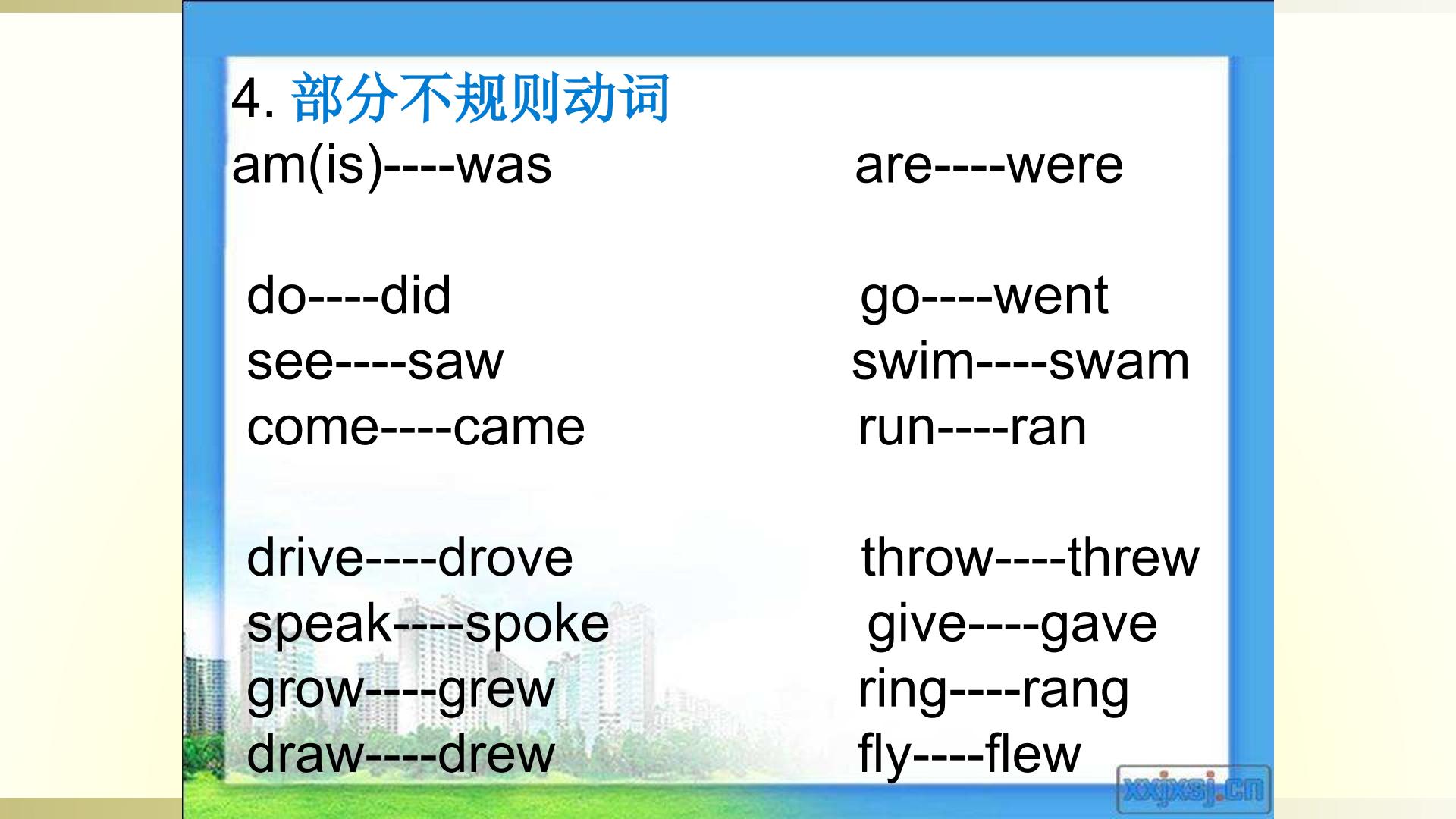 4. 部分不规则动词

am(is)----was

do----did
see----saw
come----came

drive----drove
speak----spoke
grow----grew
draw----drew

are----were

go----went
swim----swam
run----ran

throw----threw
give----gave
ring----rang
fly----flew

xxjxsj.cn